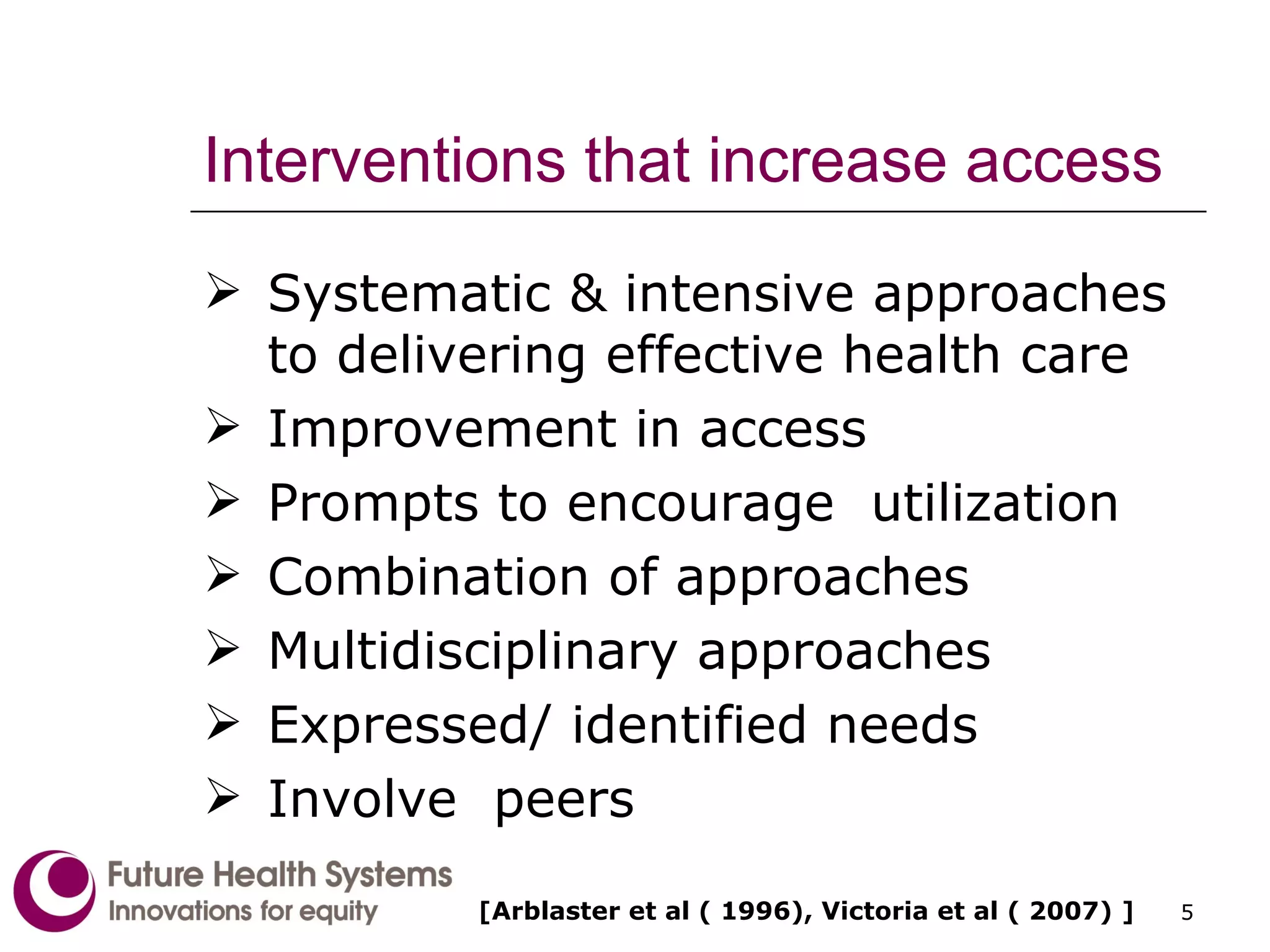 Interventions that increase access

➢ Systematic & intensive approaches to delivering effective health care
➢ Improvement in access
➢ Prompts to encourage utilization
➢ Combination of approaches
➢ Multidisciplinary approaches
➢ Expressed/ identified needs
➢ Involve peers

Future Health Systems
Innovations for equity

[Arblaster et al ( 1996), Victoria et al ( 2007) ]

5